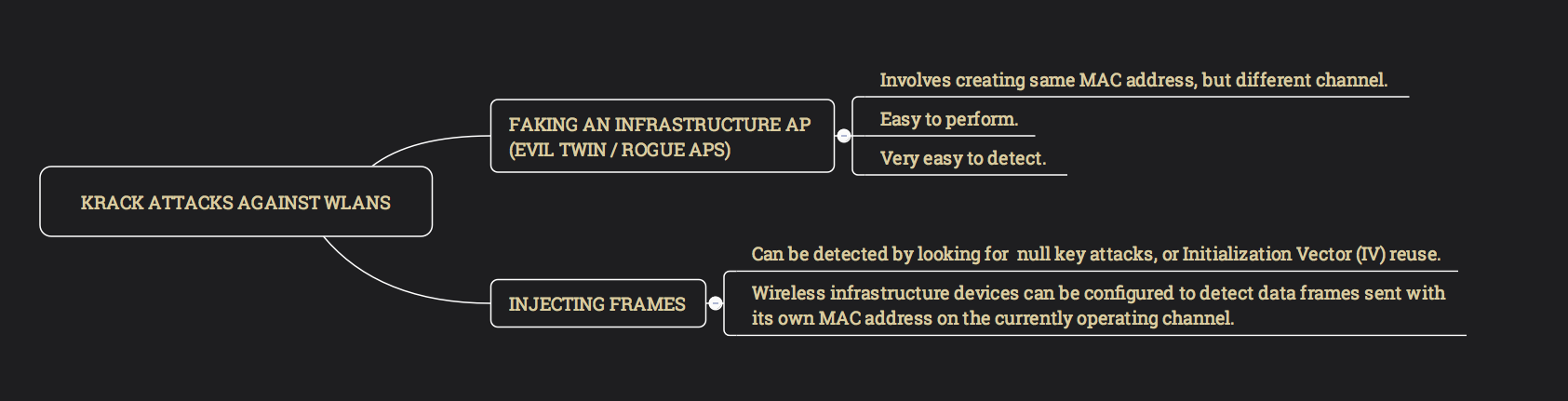 KRACK ATTACKS AGAINST WLANS

FAKING AN INFRASTRUCTURE AP (EVIL TWIN / ROGUE APS)

Involves creating same MAC address, but different channel.

Easy to perform.

Very easy to detect.

INJECTING FRAMES

Can be detected by looking for null key attacks, or Initialization Vector (IV) reuse.

Wireless infrastructure devices can be configured to detect data frames sent with its own MAC address on the currently operating channel.